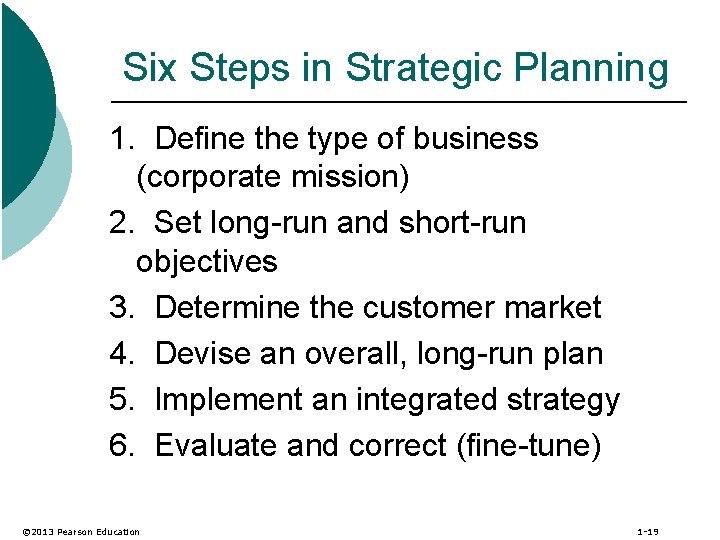 Six Steps in Strategic Planning

1. Define the type of business (corporate mission)
2. Set long-run and short-run objectives
3. Determine the customer market
4. Devise an overall, long-run plan
5. Implement an integrated strategy
6. Evaluate and correct (fine-tune)

©2013 Pearson Education

1-19